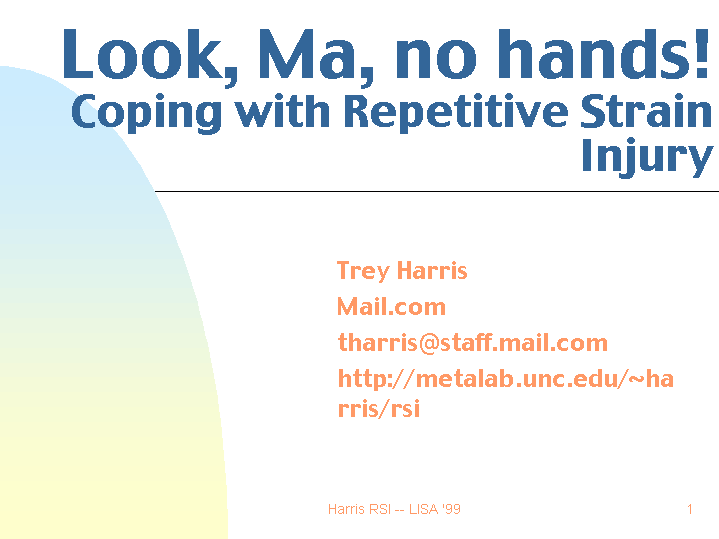 Look, Ma, no hands!
Coping with Repetitive Strain Injury

Trey Harris

Mail.com

tharris@staff.mail.com

http://metalab.unc.edu/~harris/rsi

Harris RSI -- LISA '99

1